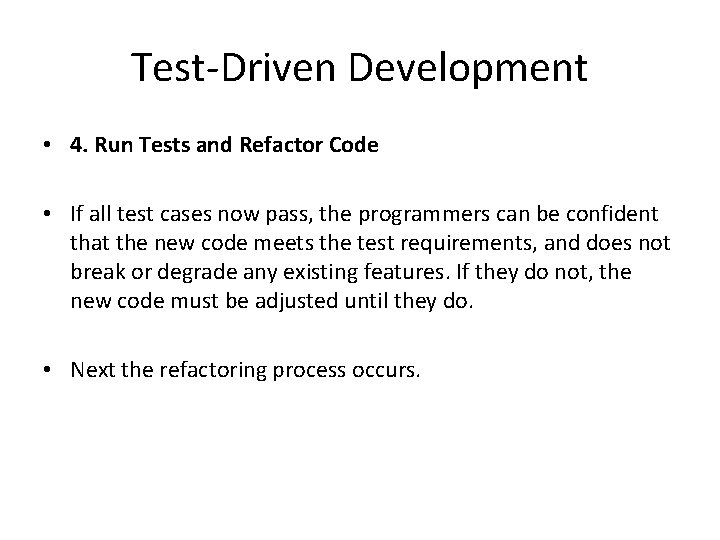 Test-Driven Development

• 4. Run Tests and Refactor Code

• If all test cases now pass, the programmers can be confident that the new code meets the test requirements, and does not break or degrade any existing features. If they do not, the new code must be adjusted until they do.

• Next the refactoring process occurs.